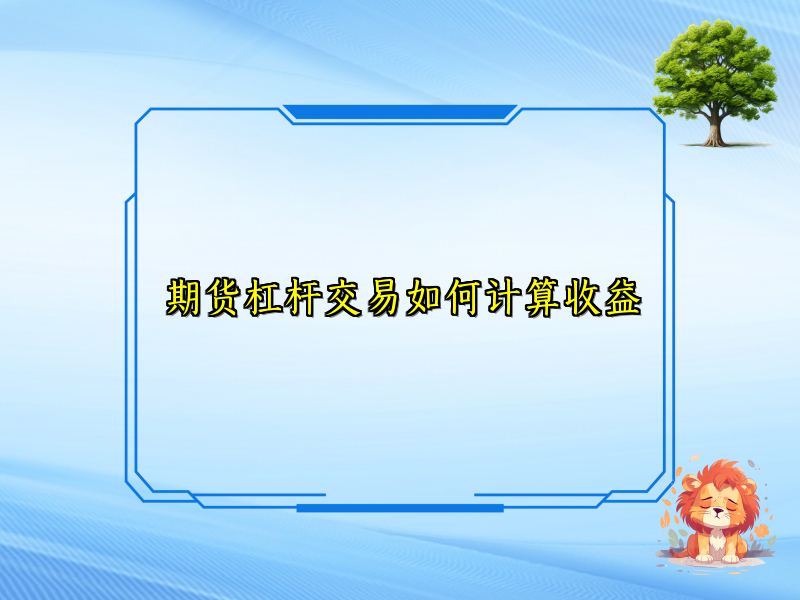 期货杠杆交易如何计算收益